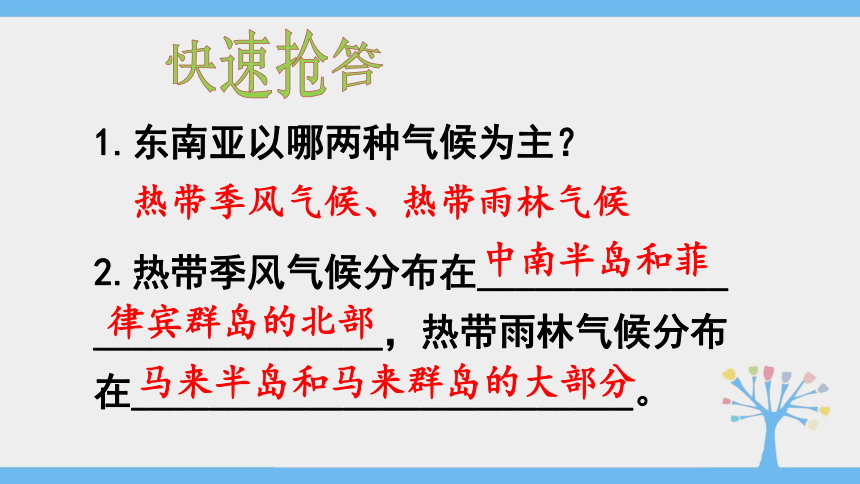 快速抢答

1. 东南亚以哪两种气候为主？

热带季风气候、热带雨林气候

2. 热带季风气候分布在中南半岛和菲律宾群岛的北部，热带雨林气候分布在马来半岛和马来群岛的大部分。